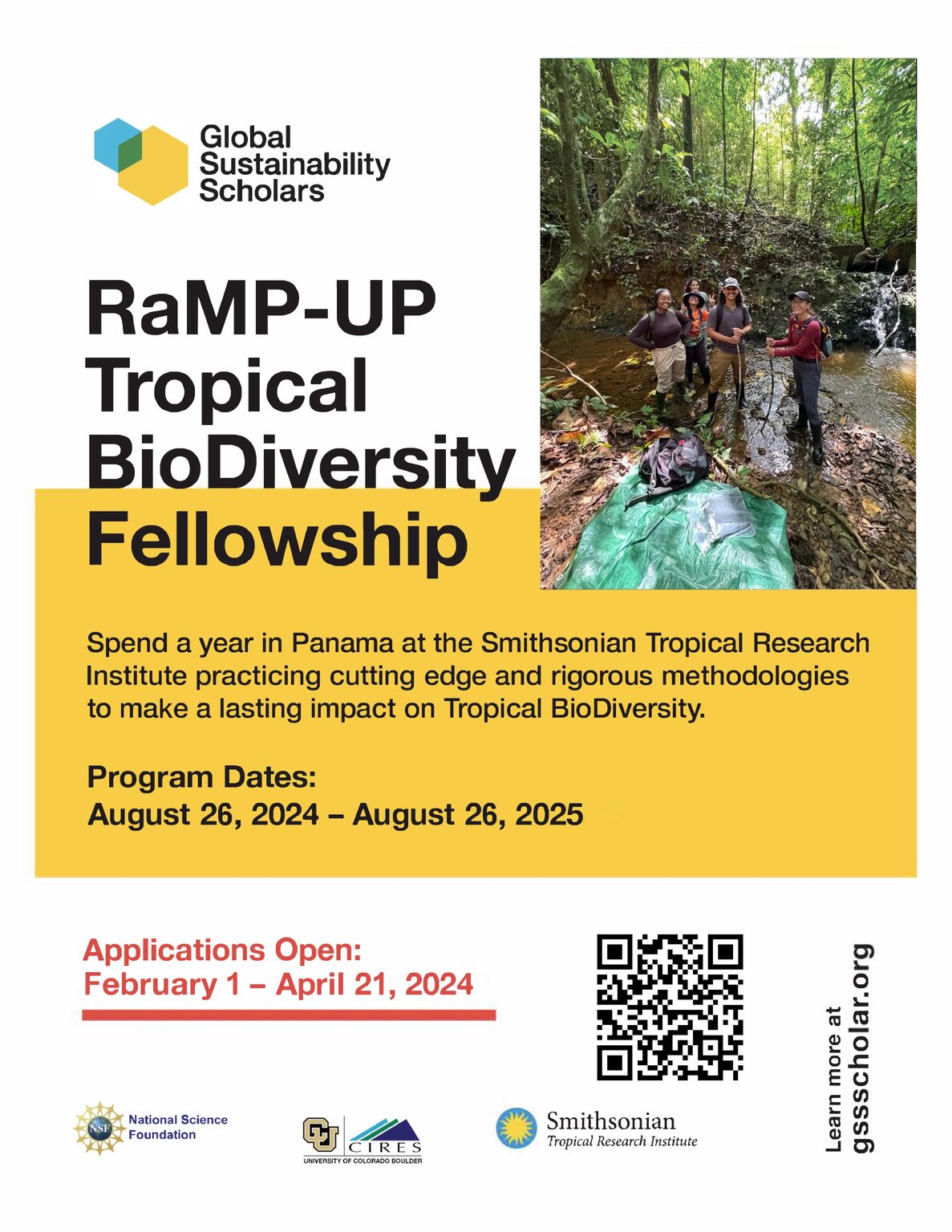 Global Sustainability Scholars

RaMP-UP Tropical BioDiversity Fellowship

Spend a year in Panama at the Smithsonian Tropical Research Institute practicing cutting edge and rigorous methodologies to make a lasting impact on Tropical BioDiversity.

Program Dates:
August 26, 2024 – August 26, 2025

Applications Open:
February 1 – April 21, 2024

Learn more at
gssscholar.org

NSF National Science Foundation

CU CIRES UNIVERSITY OF COLORADO BOULDER

Smithsonian Tropical Research Institute